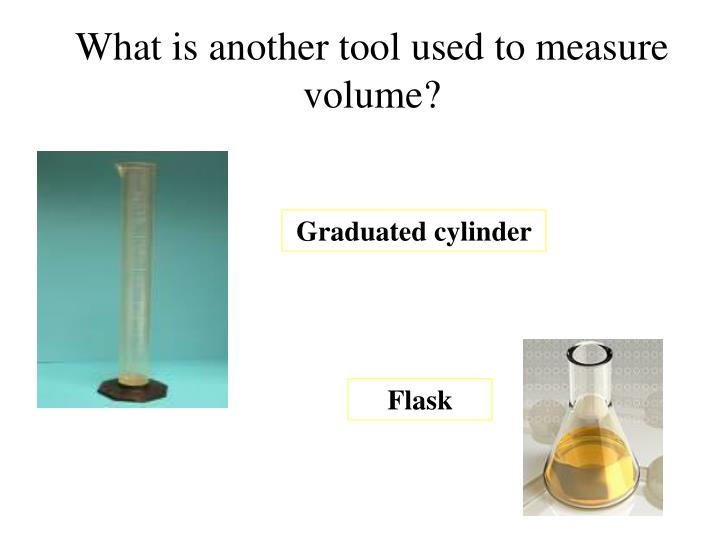 What is another tool used to measure volume?

Graduated cylinder

Flask